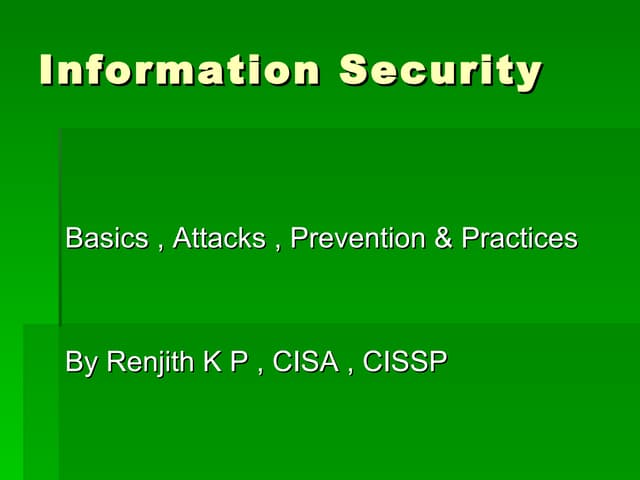 Information Security

Basics , Attacks , Prevention & Practices

By Renjith K P , CISA , CISSP